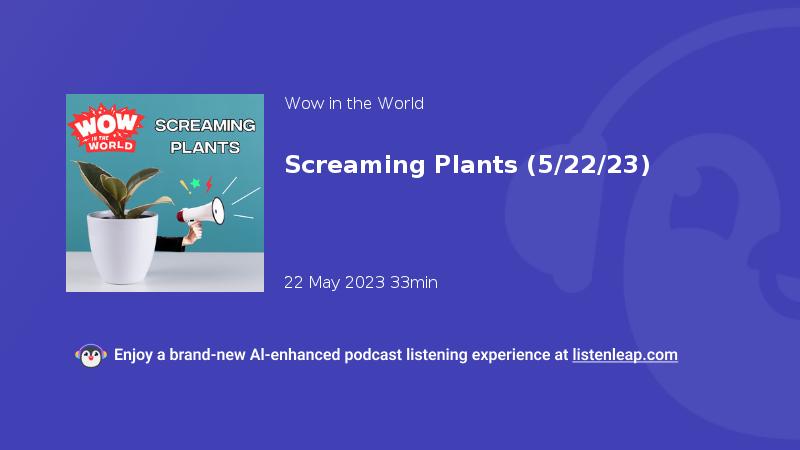 WOW IN THE WORLD

SCREAMING PLANTS

Wow in the World

Screaming Plants (5/22/23)

22 May 2023 33min

Enjoy a brand-new AI-enhanced podcast listening experience at listenleap.com